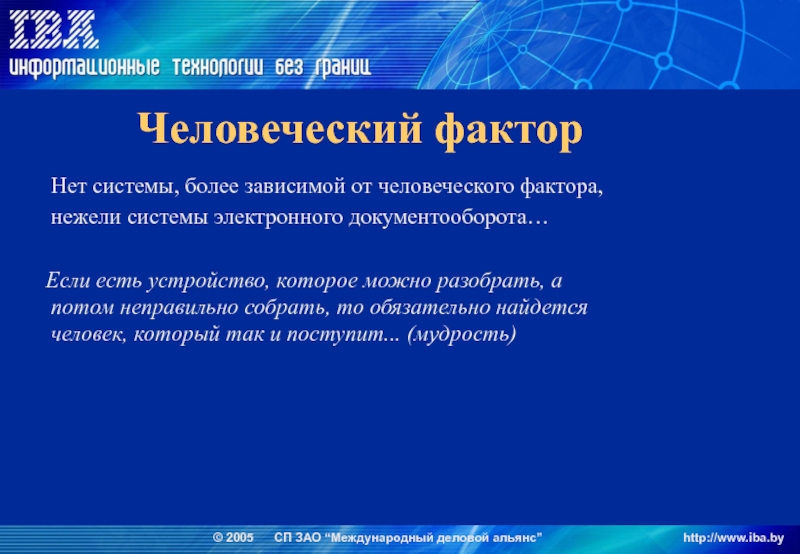 IBA
информационные технологии без границ

Человеческий фактор

Нет системы, более зависимой от человеческого фактора, нежели системы электронного документооборота…

Если есть устройство, которое можно разобрать, а потом неправильно собрать, то обязательно найдется человек, который так и поступит... (мудрость)

© 2005 СП ЗАО “Международный деловой альянс” http://www.iba.by